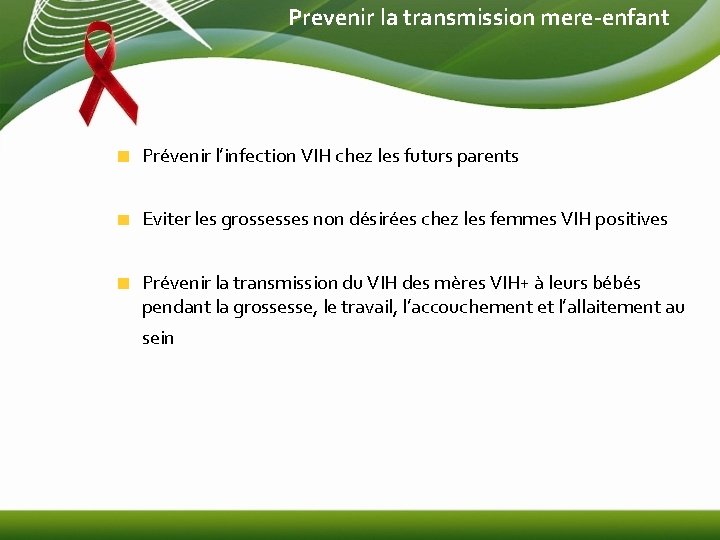 Prevenir la transmission mere-enfant

Prévenir l’infection VIH chez les futurs parents

Eviter les grossesses non désirées chez les femmes VIH positives

Prévenir la transmission du VIH des mères VIH+ à leurs bébés pendant la grossesse, le travail, l’accouchement et l’allaitement au sein